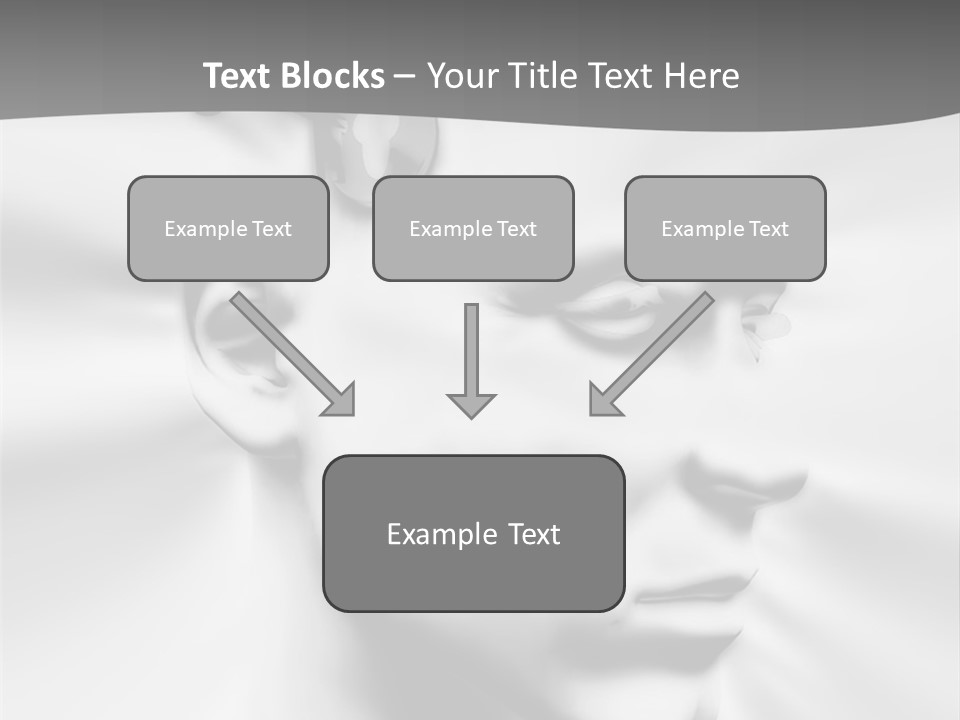 Text Blocks – Your Title Text Here

Example Text

Example Text

Example Text

Example Text